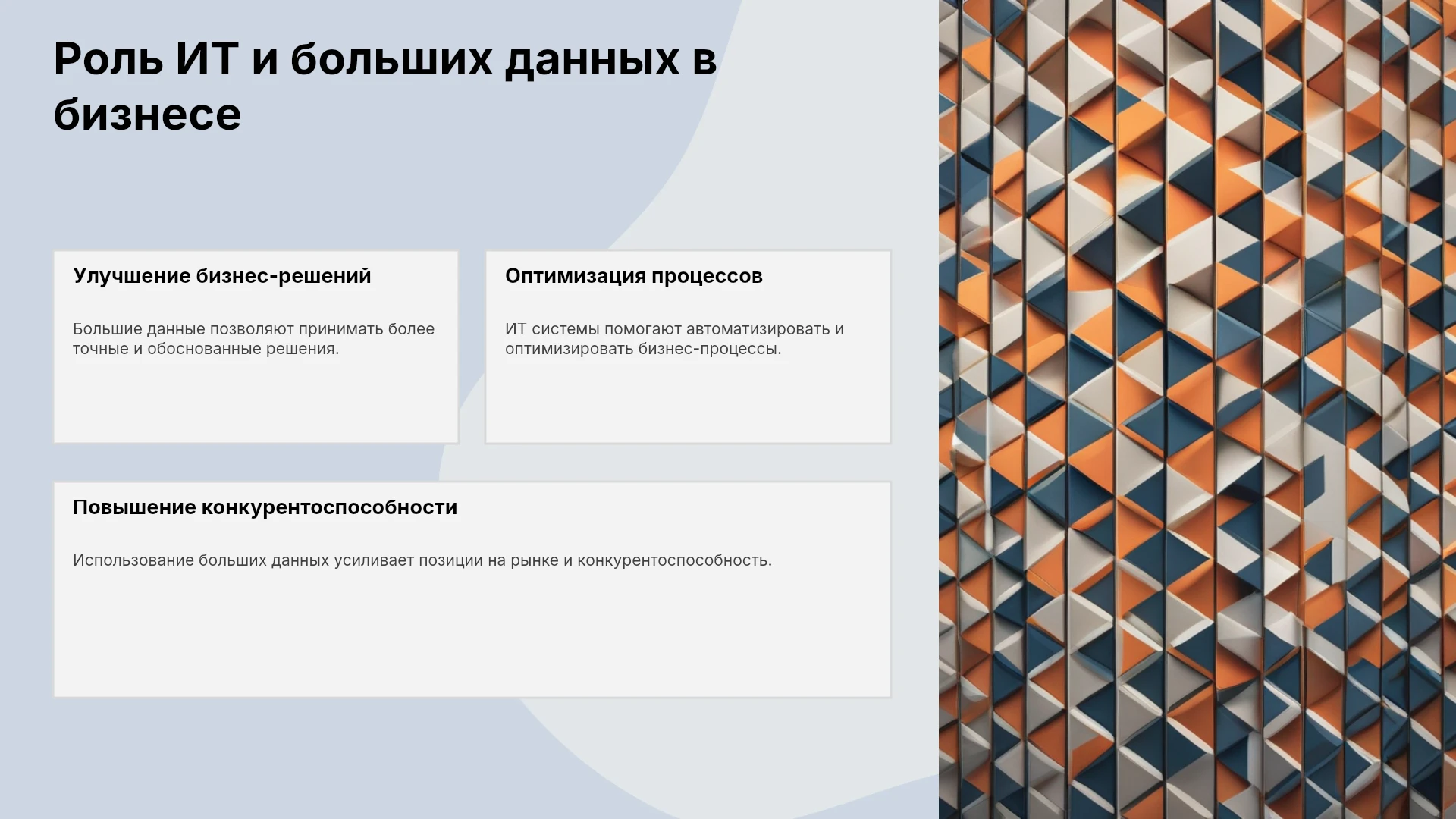 Роль ИТ и больших данных в бизнесе

Улучшение бизнес-решений

Большие данные позволяют принимать более точные и обоснованные решения.

Оптимизация процессов

ИТ системы помогают автоматизировать и оптимизировать бизнес-процессы.

Повышение конкурентоспособности

Использование больших данных усиливает позиции на рынке и конкурентоспособность.